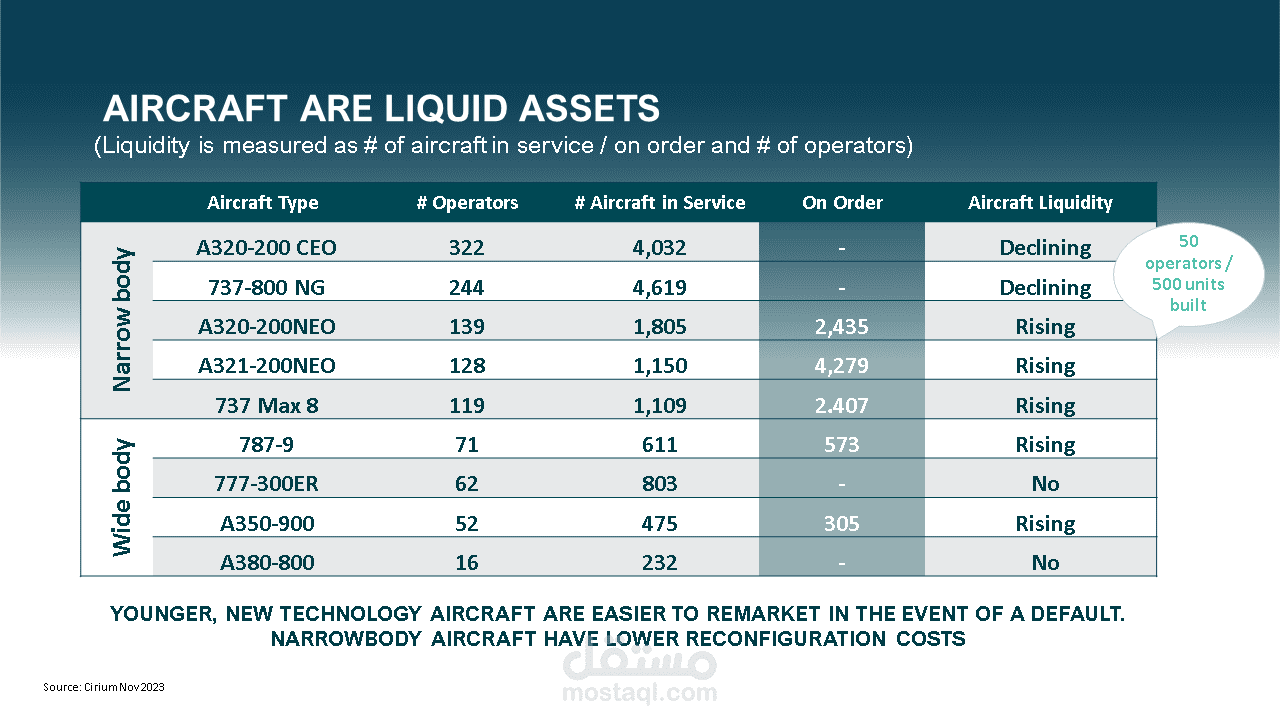 AIRCRAFT ARE LIQUID ASSETS
(Liquidity is measured as # of aircraft in service / on order and # of operators)

| | Aircraft Type | # Operators | # Aircraft in Service | On Order | Aircraft Liquidity |
|---|---|---|---|---|---|
| Narrow body | A320-200 CEO | 322 | 4,032 | - | Declining |
| | 737-800 NG | 244 | 4,619 | - | Declining |
| | A320-200NEO | 139 | 1,805 | 2,435 | Rising |
| | A321-200NEO | 128 | 1,150 | 4,279 | Rising |
| | 737 Max 8 | 119 | 1,109 | 2.407 | Rising |
| Wide body | 787-9 | 71 | 611 | 573 | Rising |
| | 777-300ER | 62 | 803 | - | No |
| | A350-900 | 52 | 475 | 305 | Rising |
| | A380-800 | 16 | 232 | - | No |

50 operators / 500 units built

YOUNGER, NEW TECHNOLOGY AIRCRAFT ARE EASIER TO REMARKET IN THE EVENT OF A DEFAULT. NARROWBODY AIRCRAFT HAVE LOWER RECONFIGURATION COSTS

Source: Cirium Nov 2023

مستقل
mostaql.com